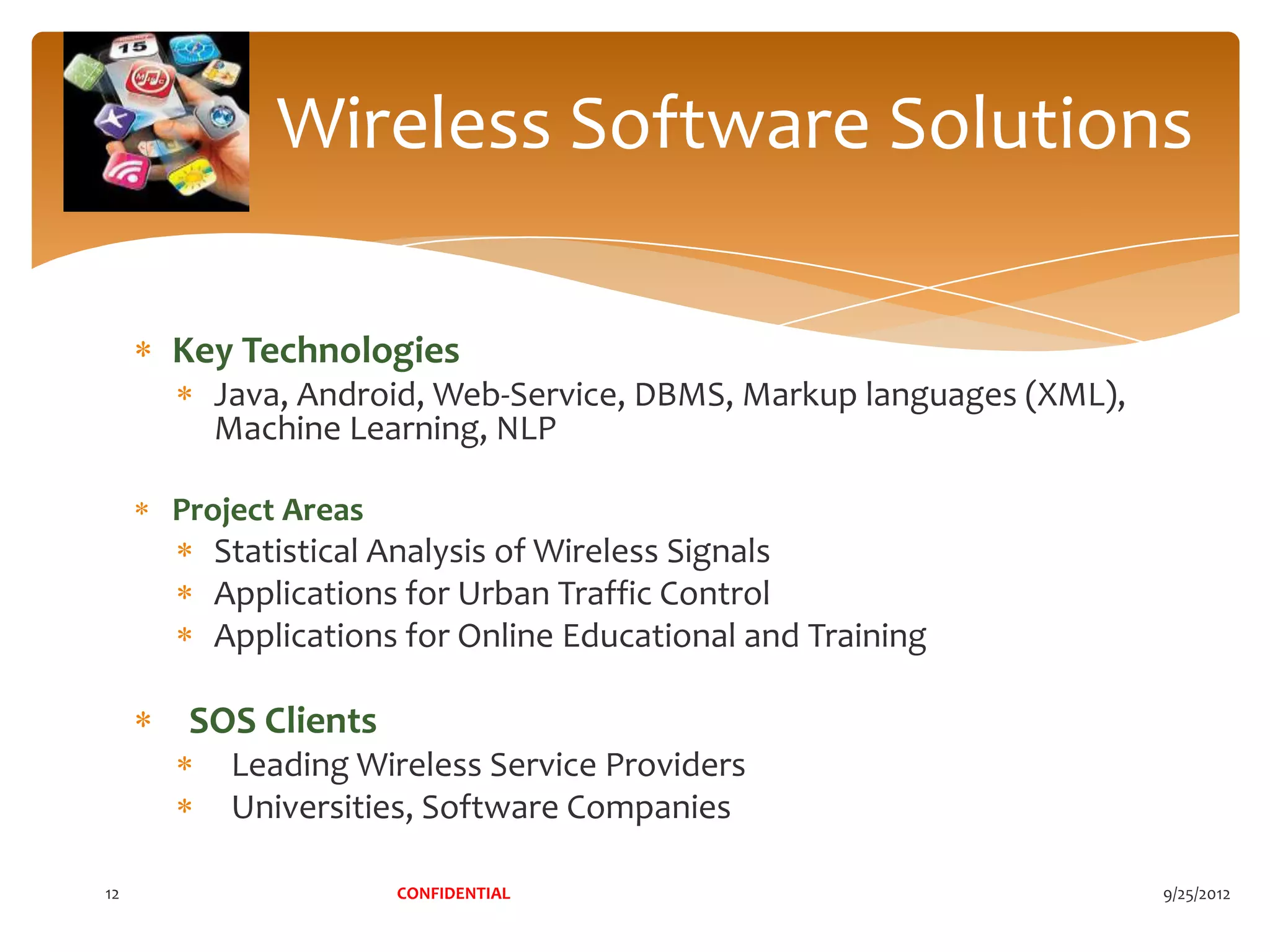 15

Wireless Software Solutions

* Key Technologies
  * Java, Android, Web-Service, DBMS, Markup languages (XML), Machine Learning, NLP

* Project Areas
  * Statistical Analysis of Wireless Signals
  * Applications for Urban Traffic Control
  * Applications for Online Educational and Training

* SOS Clients
  * Leading Wireless Service Providers
  * Universities, Software Companies

12 CONFIDENTIAL 9/25/2012